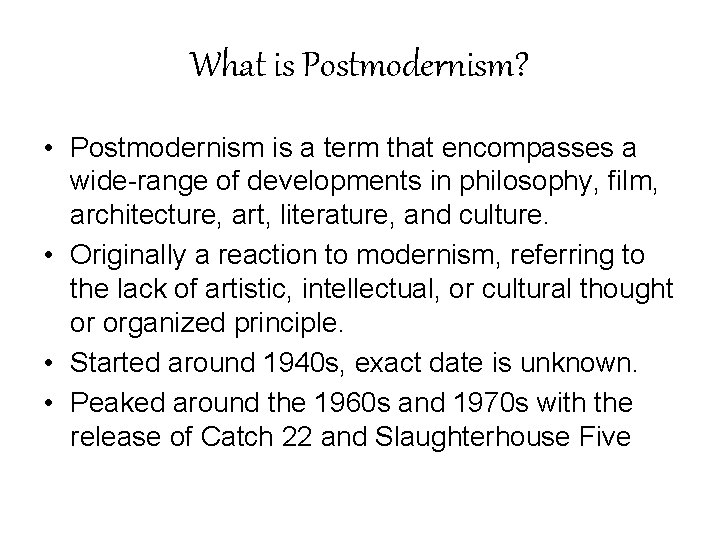 What is Postmodernism?

• Postmodernism is a term that encompasses a wide-range of developments in philosophy, film, architecture, art, literature, and culture.
• Originally a reaction to modernism, referring to the lack of artistic, intellectual, or cultural thought or organized principle.
• Started around 1940s, exact date is unknown.
• Peaked around the 1960s and 1970s with the release of Catch 22 and Slaughterhouse Five